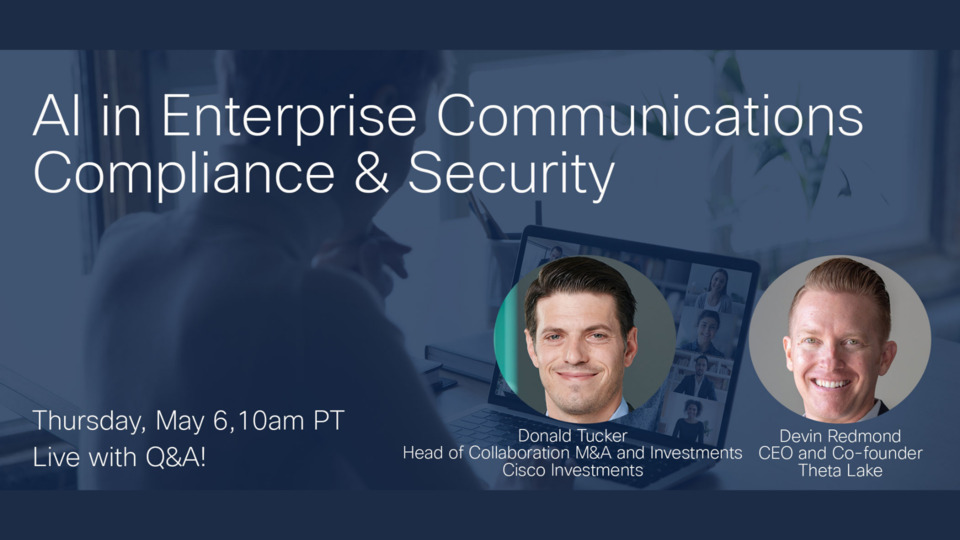 AI in Enterprise Communications Compliance & Security

Thursday, May 6,10am PT
Live with Q&A!

Donald Tucker
Head of Collaboration M&A and Investments
Cisco Investments

Devin Redmond
CEO and Co-founder
Theta Lake